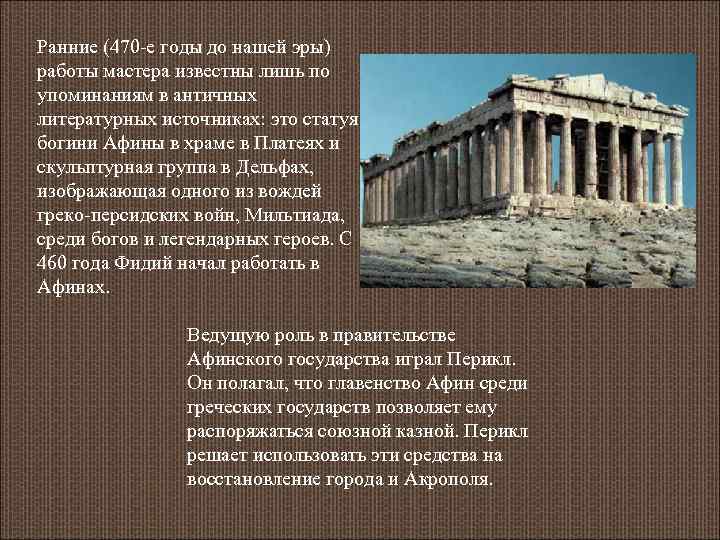 Ранние (470-е годы до нашей эры) работы мастера известны лишь по упоминаниям в античных литературных источниках: это статуя богини Афины в храме в Платеях и скульптурная группа в Дельфах, изображающая одного из вождей греко-персидских войн, Мильтиада, среди богов и легендарных героев. С 460 года Фидий начал работать в Афинах.

Ведущую роль в правительстве Афинского государства играл Перикл. Он полагал, что главенство Афин среди греческих государств позволяет ему распоряжаться союзной казной. Перикл решает использовать эти средства на восстановление города и Акрополя.